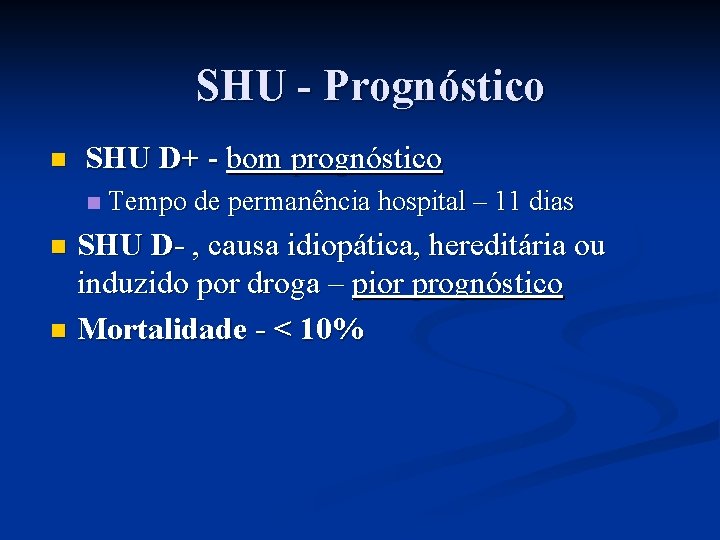 SHU - Prognóstico

SHU D+ - bom prognóstico

Tempo de permanência hospital – 11 dias

SHU D- , causa idiopática, hereditária ou induzido por droga – pior prognóstico

Mortalidade - < 10%